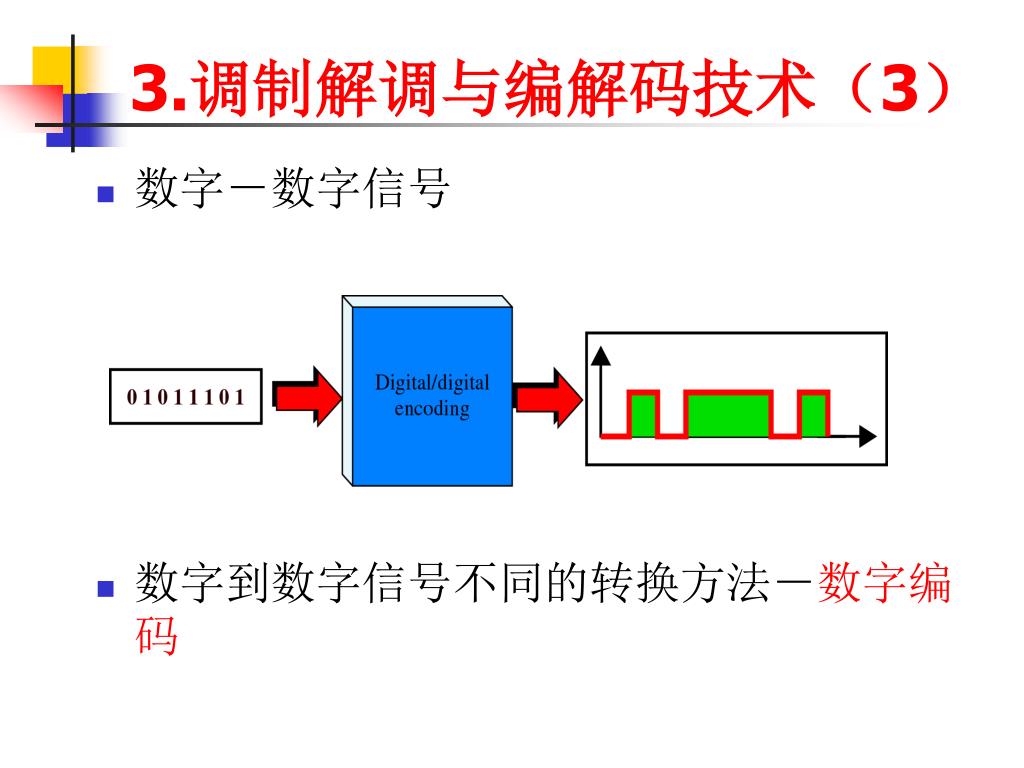 3.调制解调与编解码技术（3）

数字－数字信号

01011101

Digital/digital encoding

数字到数字信号不同的转换方法－数字编码